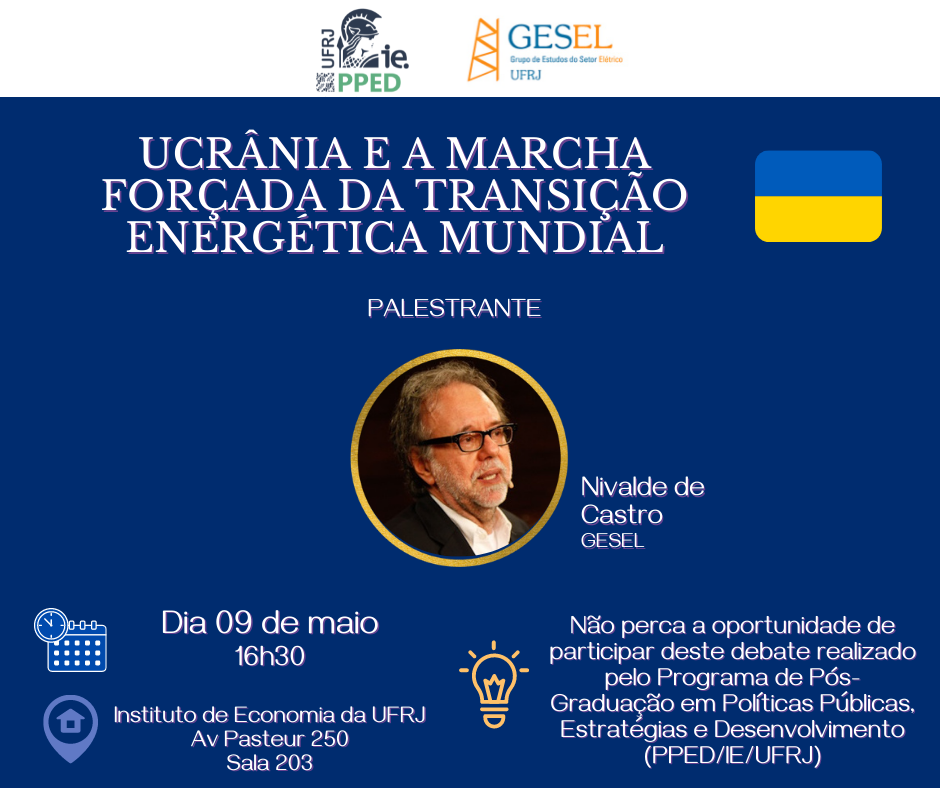 UFRJ ie. PPED

GESEL
Grupo de Estudos do Setor Elétrico
UFRJ

UCRÂNIA E A MARCHA FORÇADA DA TRANSIÇÃO ENERGÉTICA MUNDIAL

PALESTRANTE

Nivalde de Castro
GESEL

Dia 09 de maio
16h30

Instituto de Economia da UFRJ
Av Pasteur 250
Sala 203

Não perca a oportunidade de participar deste debate realizado pelo Programa de Pós-Graduação em Políticas Públicas, Estratégias e Desenvolvimento (PPED/IE/UFRJ)